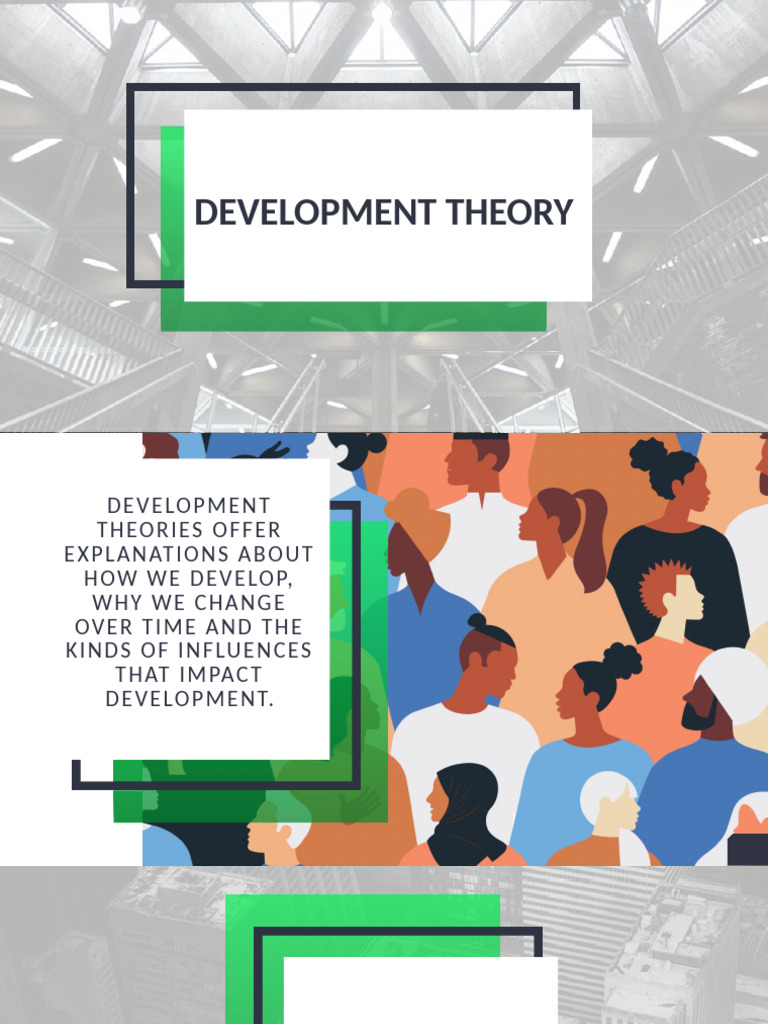 DEVELOPMENT THEORY

DEVELOPMENT THEORIES OFFER EXPLANATIONS ABOUT HOW WE DEVELOP, WHY WE CHANGE OVER TIME AND THE KINDS OF INFLUENCES THAT IMPACT DEVELOPMENT.